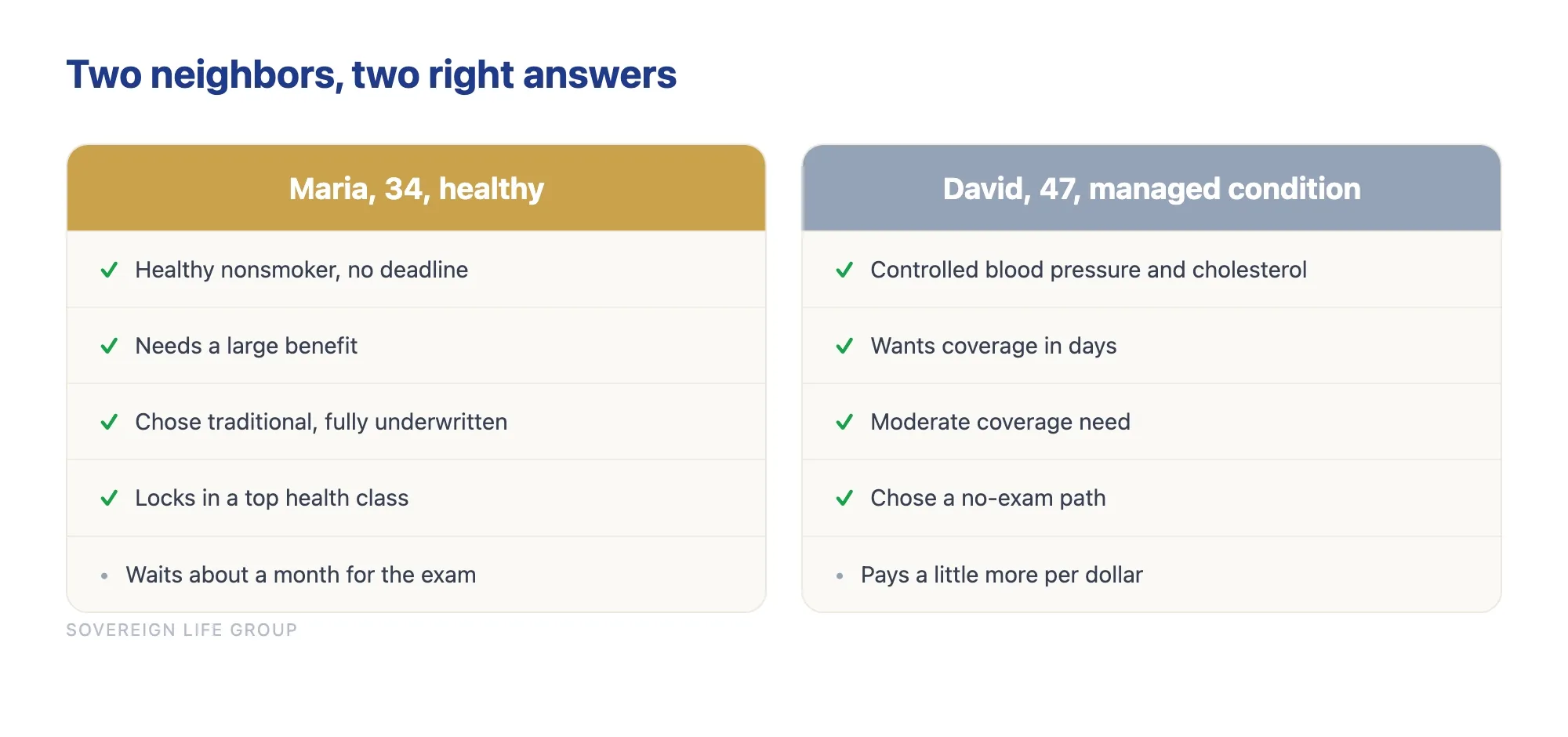 Two neighbors, two right answers

Maria, 34, healthy

✓ Healthy nonsmoker, no deadline

✓ Needs a large benefit

✓ Chose traditional, fully underwritten

✓ Locks in a top health class

• Waits about a month for the exam

David, 47, managed condition

✓ Controlled blood pressure and cholesterol

✓ Wants coverage in days

✓ Moderate coverage need

✓ Chose a no-exam path

• Pays a little more per dollar

SOVEREIGN LIFE GROUP